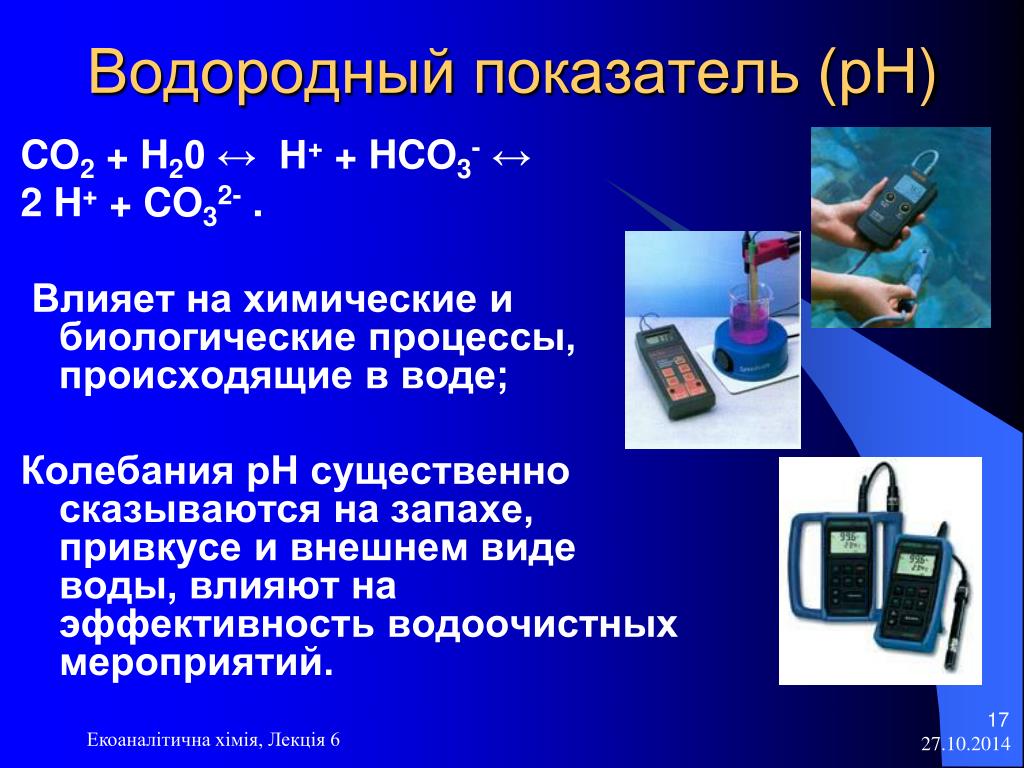 Водородный показатель (pH)

$CO_2 + H_20 \leftrightarrow H^+ + HCO_3^- \leftrightarrow 2 H^+ + CO_3^{2-}$ .

Влияет на химические и биологические процессы, происходящие в воде;

Колебания pH существенно сказываются на запахе, привкусе и внешнем виде воды, влияют на эффективность водоочистных мероприятий.

Екоаналітична хімія, Лекція 6

17

27.10.2014